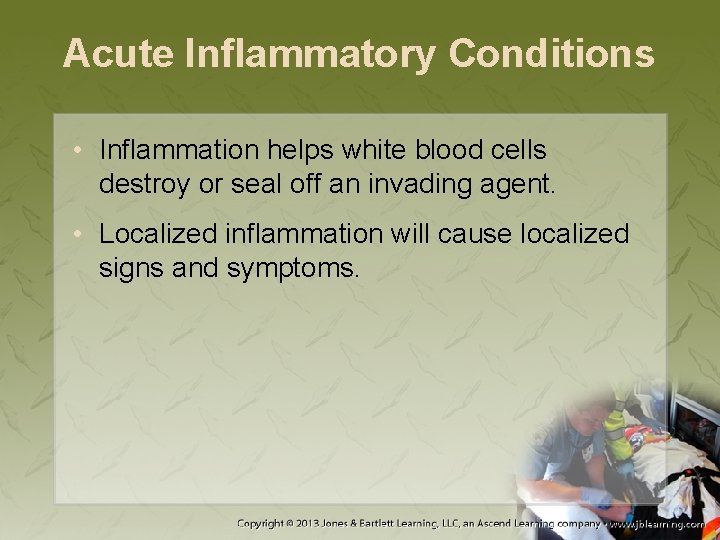 Acute Inflammatory Conditions

• Inflammation helps white blood cells destroy or seal off an invading agent.

• Localized inflammation will cause localized signs and symptoms.

Copyright © 2013 Jones & Bartlett Learning, LLC, an Ascend Learning company • www.jblearning.com